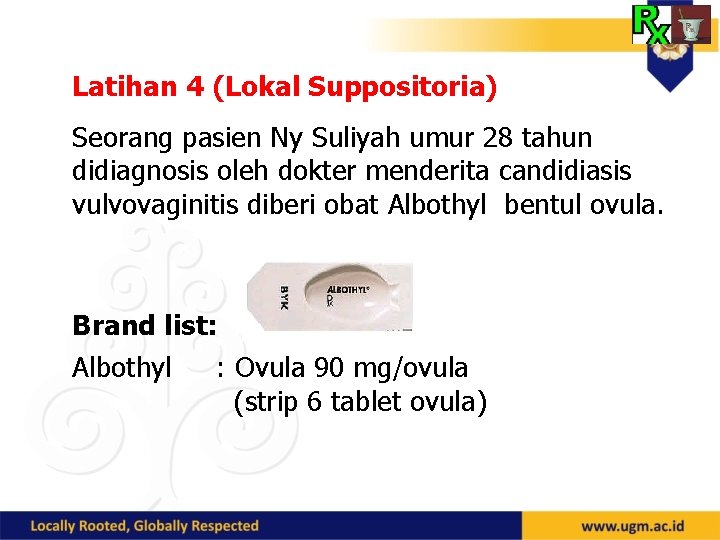 Rx

Latihan 4 (Lokal Suppositoria)

Seorang pasien Ny Suliyah umur 28 tahun didiagnosis oleh dokter menderita candidiasis vulvovaginitis diberi obat Albothyl bentul ovula.

BYK
ALBOTHYL®
Rx

Brand list:

Albothyl : Ovula 90 mg/ovula (strip 6 tablet ovula)

Locally Rooted, Globally Respected

www.ugm.ac.id